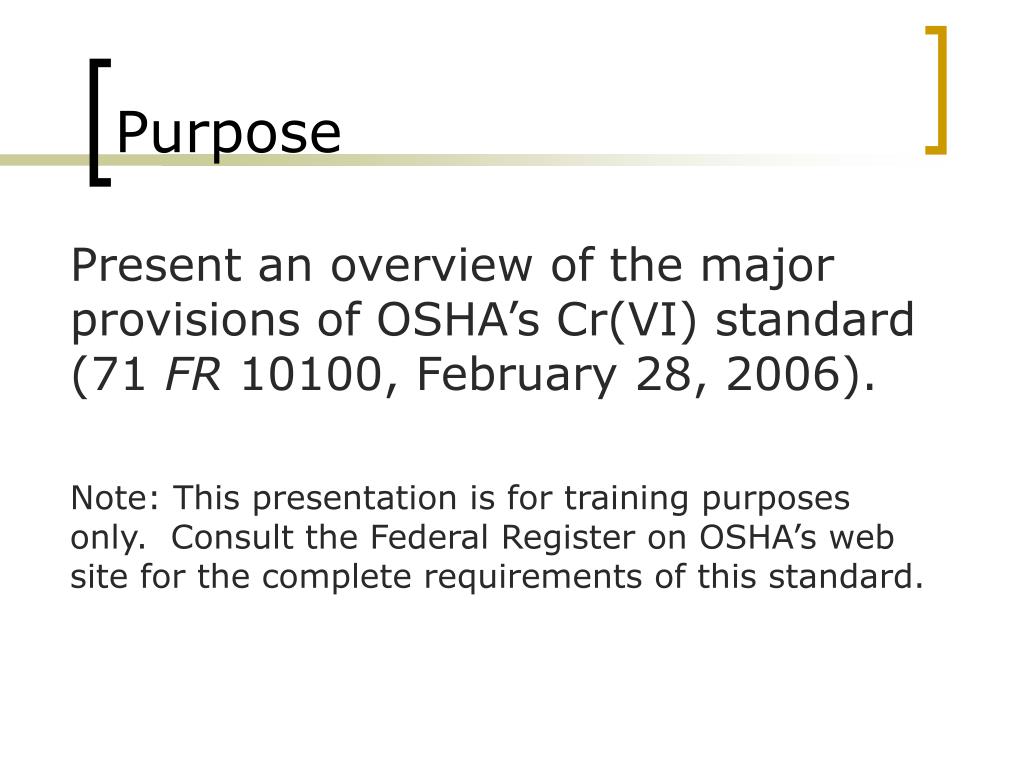 Purpose

Present an overview of the major provisions of OSHA’s Cr(VI) standard (71 FR 10100, February 28, 2006).

Note: This presentation is for training purposes only. Consult the Federal Register on OSHA’s web site for the complete requirements of this standard.